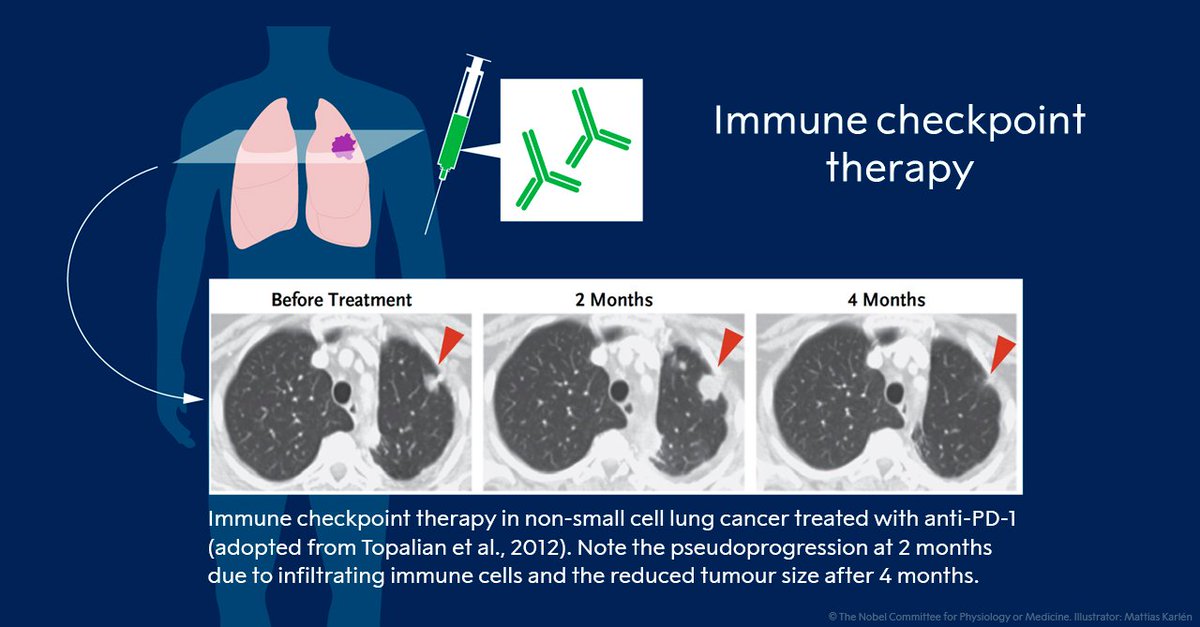 Immune checkpoint therapy

Before Treatment

2 Months

4 Months

Immune checkpoint therapy in non-small cell lung cancer treated with anti-PD-1 (adopted from Topalian et al., 2012). Note the pseudoprogression at 2 months due to infiltrating immune cells and the reduced tumour size after 4 months.

© The Nobel Committee for Physiology or Medicine. Illustrator: Mattias Karlén